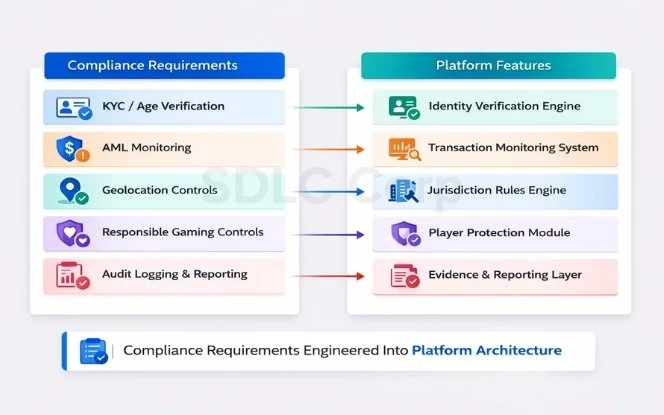 Compliance Requirements

KYC / Age Verification

AML Monitoring

Geolocation Controls

Responsible Gaming Controls

Audit Logging & Reporting

Platform Features

Identity Verification Engine

Transaction Monitoring System

Jurisdiction Rules Engine

Player Protection Module

Evidence & Reporting Layer

SDLC Corp

Compliance Requirements Engineered Into Platform Architecture